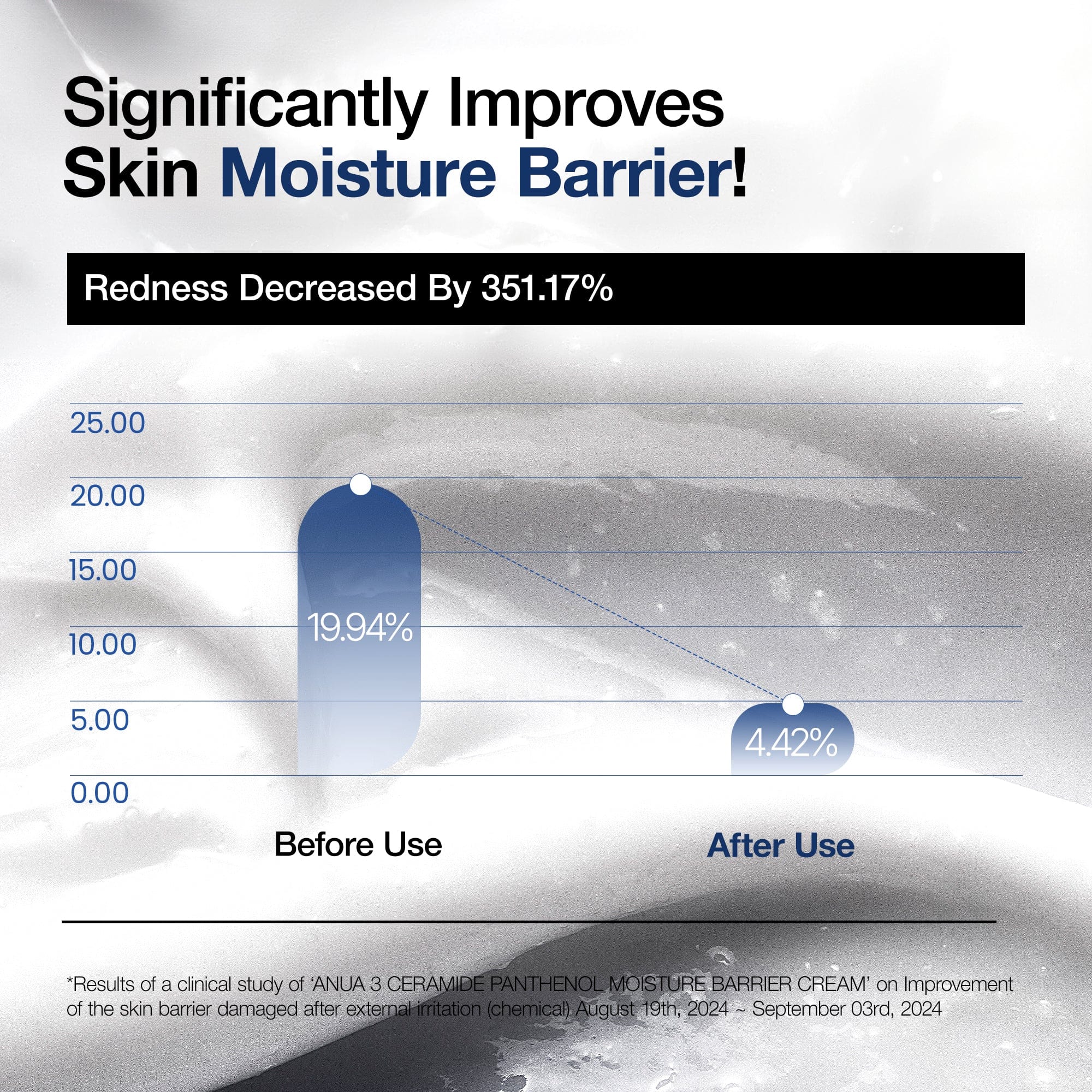 Significantly Improves Skin Moisture Barrier!

Redness Decreased By 351.17%

25.00
20.00
15.00
10.00
5.00
0.00

19.94%

4.42%

Before Use

After Use

*Results of a clinical study of 'ANUA 3 CERAMIDE PANTHENOL MOISTURE BARRIER CREAM' on Improvement of the skin barrier damaged after external irritation (chemical) August 19th, 2024 ~ September 03rd, 2024